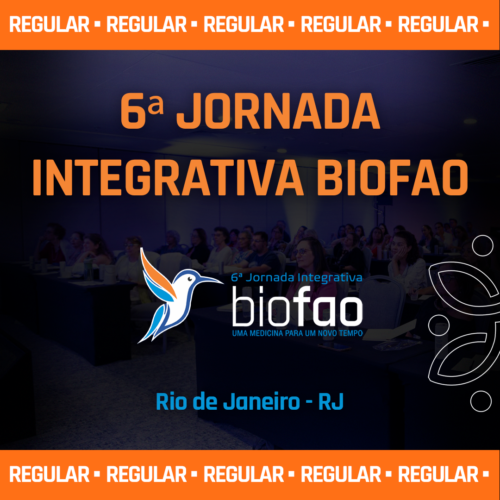 REGULAR ▪ REGULAR ▪ REGULAR ▪ REGULAR ▪ REGULAR ▪

6ª JORNADA INTEGRATIVA BIOFAO

6ª Jornada Integrativa
biofao
UMA MEDICINA PARA UM NOVO TEMPO

Rio de Janeiro - RJ

REGULAR ▪ REGULAR ▪ REGULAR ▪ REGULAR ▪ REGULAR ▪